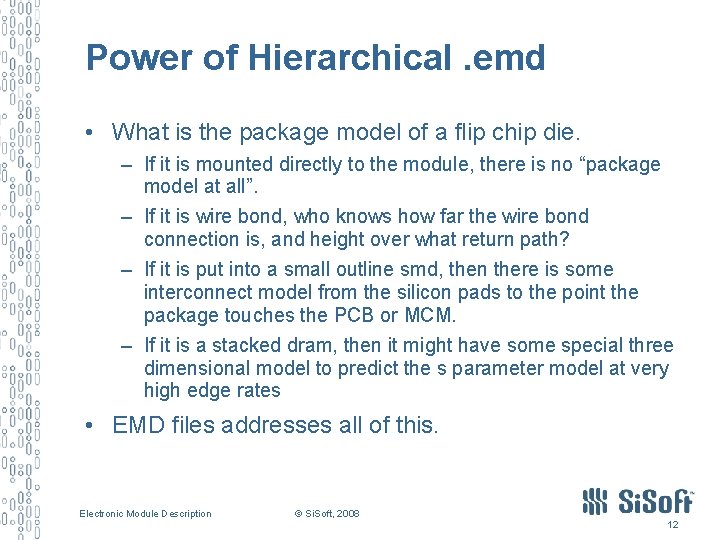 Power of Hierarchical .emd

• What is the package model of a flip chip die.
  – If it is mounted directly to the module, there is no “package model at all”.
  – If it is wire bond, who knows how far the wire bond connection is, and height over what return path?
  – If it is put into a small outline smd, then there is some interconnect model from the silicon pads to the point the package touches the PCB or MCM.
  – If it is a stacked dram, then it might have some special three dimensional model to predict the s parameter model at very high edge rates

• EMD files addresses all of this.

Electronic Module Description © SiSoft, 2008

SiSoft

12